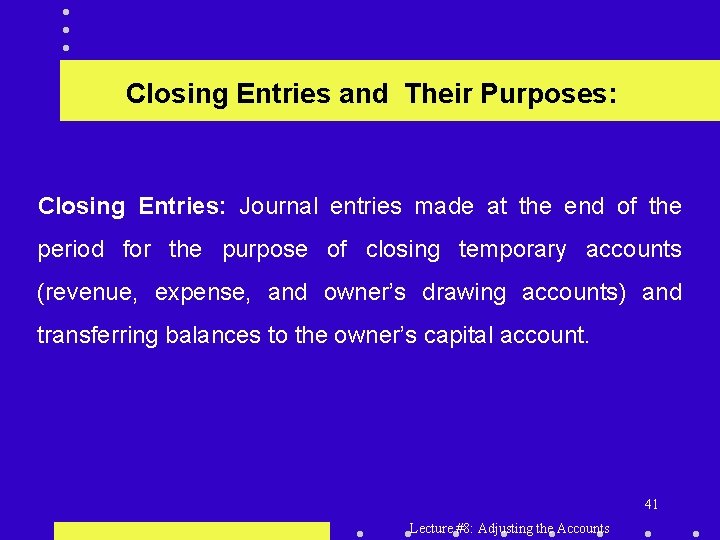 Closing Entries and Their Purposes:

Closing Entries: Journal entries made at the end of the period for the purpose of closing temporary accounts (revenue, expense, and owner's drawing accounts) and transferring balances to the owner's capital account.

41

Lecture #8: Adjusting the Accounts